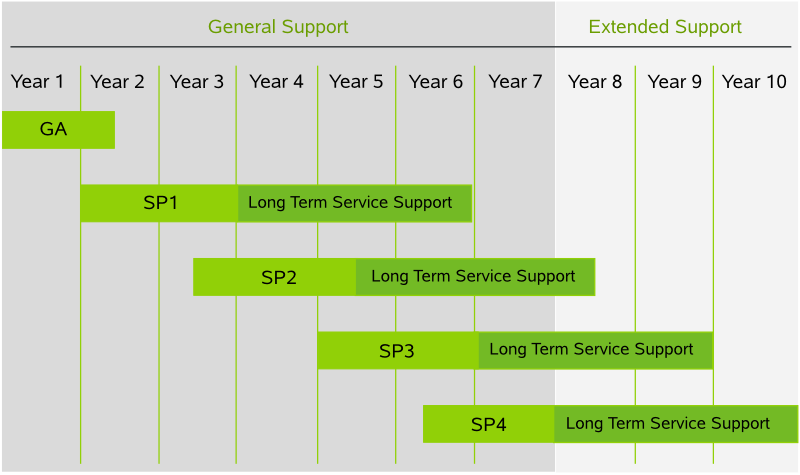 General Support

Extended Support

Year 1 Year 2 Year 3 Year 4 Year 5 Year 6 Year 7 Year 8 Year 9 Year 10

GA

SP1 Long Term Service Support

SP2 Long Term Service Support

SP3 Long Term Service Support

SP4 Long Term Service Support